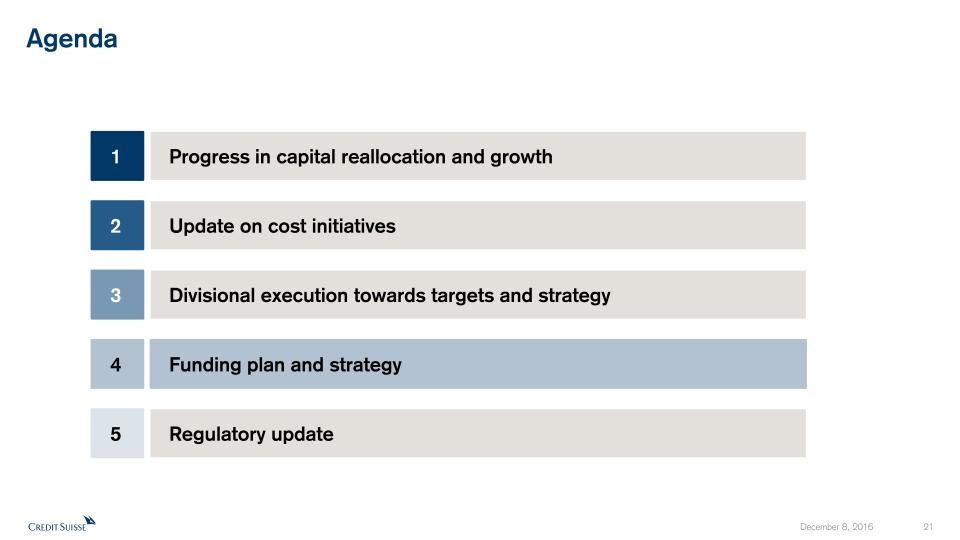 Agenda

1 Progress in capital reallocation and growth

2 Update on cost initiatives

3 Divisional execution towards targets and strategy

4 Funding plan and strategy

5 Regulatory update

CREDIT SUISSE

December 8, 2016

21